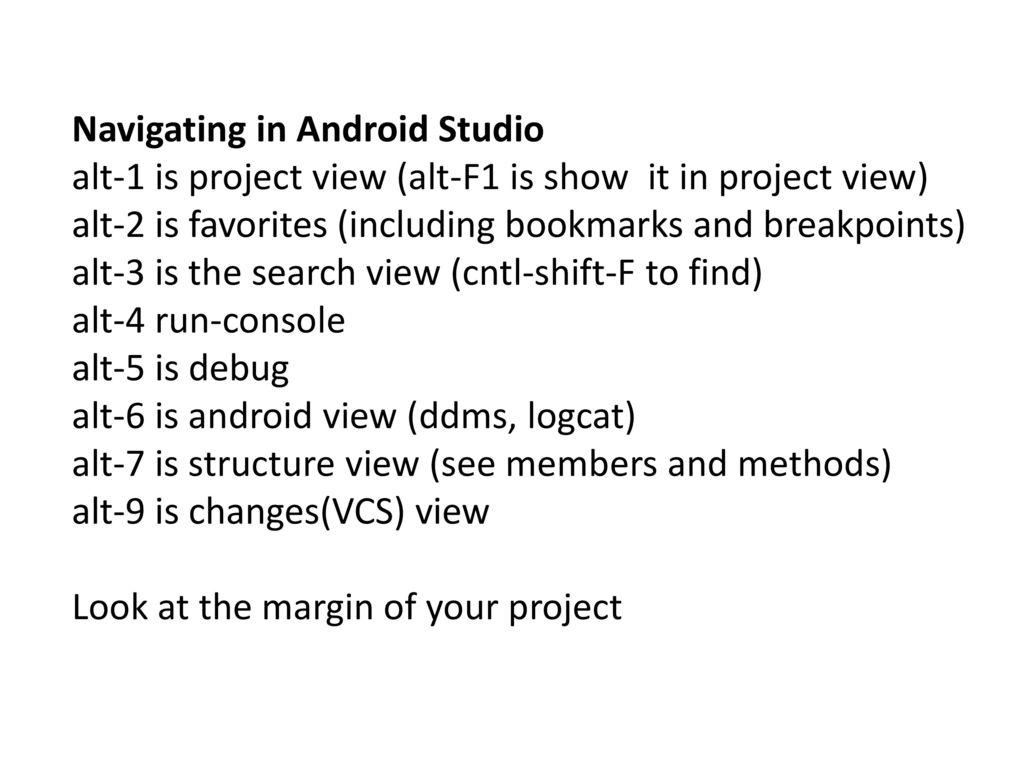 Navigating in Android Studio
alt-1 is project view (alt-F1 is show  it in project view)
alt-2 is favorites (including bookmarks and breakpoints)
alt-3 is the search view (cntl-shift-F to find)
alt-4 run-console
alt-5 is debug
alt-6 is android view (ddms, logcat)
alt-7 is structure view (see members and methods)
alt-9 is changes(VCS) view

Look at the margin of your project